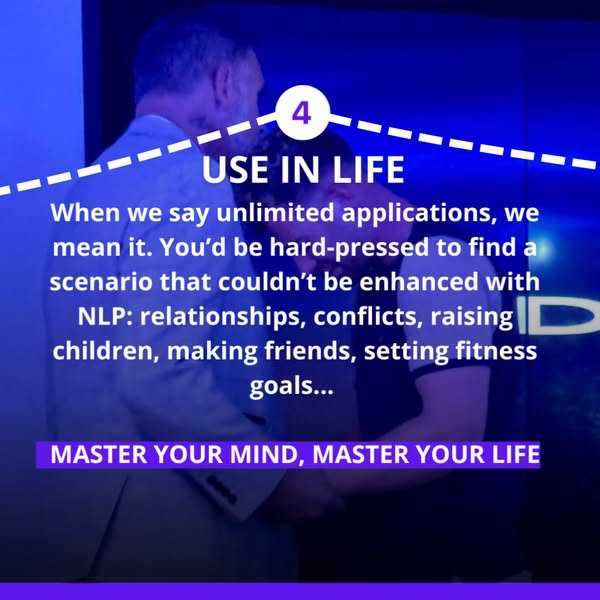 4

USE IN LIFE

When we say unlimited applications, we mean it. You'd be hard-pressed to find a scenario that couldn't be enhanced with NLP: relationships, conflicts, raising children, making friends, setting fitness goals...

MASTER YOUR MIND, MASTER YOUR LIFE